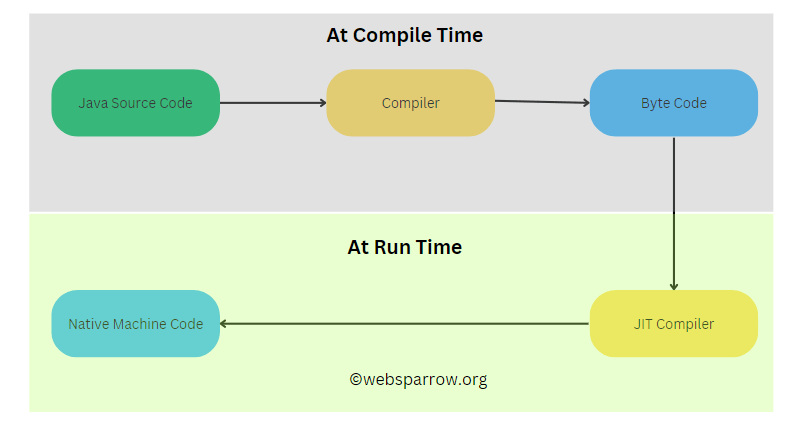 At Compile Time

Java Source Code

Compiler

Byte Code

At Run Time

Native Machine Code

JIT Compiler

©websparrow.org